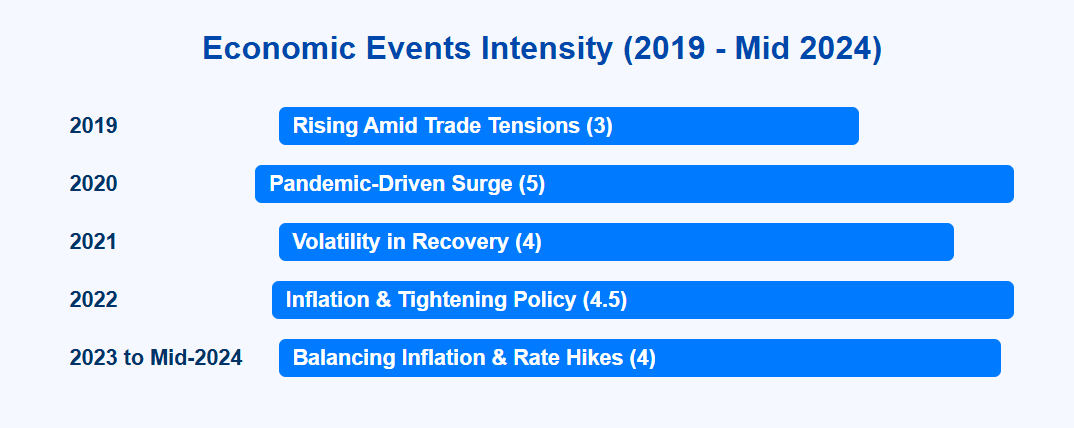 Economic Events Intensity (2019 - Mid 2024)

2019 Rising Amid Trade Tensions (3)

2020 Pandemic-Driven Surge (5)

2021 Volatility in Recovery (4)

2022 Inflation & Tightening Policy (4.5)

2023 to Mid-2024 Balancing Inflation & Rate Hikes (4)